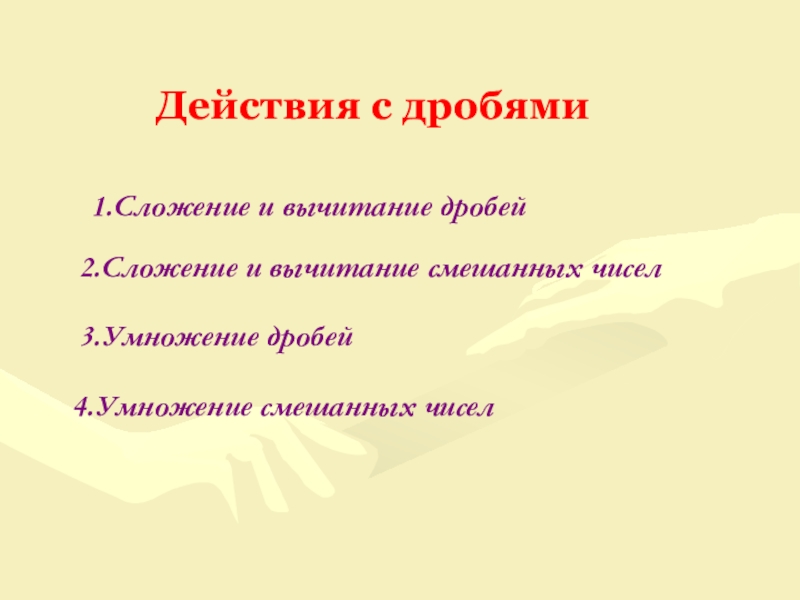 Действия с дробями

1.Сложение и вычитание дробей

2.Сложение и вычитание смешанных чисел

3.Умножение дробей

4.Умножение смешанных чисел